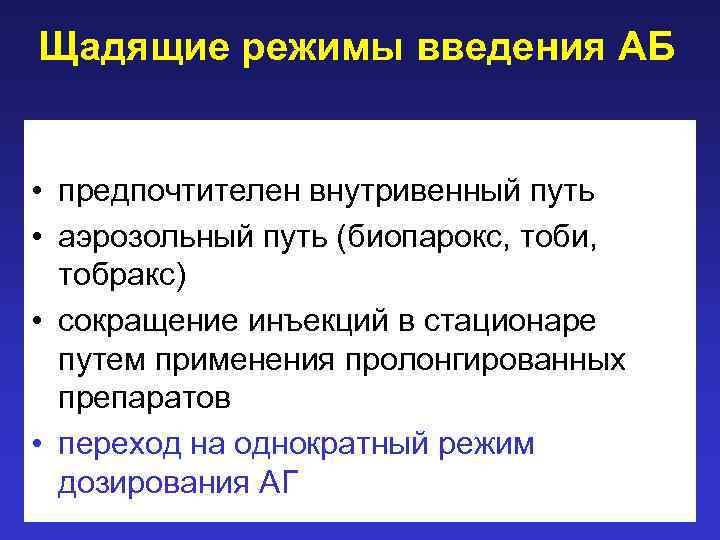 Щадящие режимы введения АБ

• предпочтителен внутривенный путь
• аэрозольный путь (биопарокс, тоби, тобракс)
• сокращение инъекций в стационаре путем применения пролонгированных препаратов
• переход на однократный режим дозирования АГ